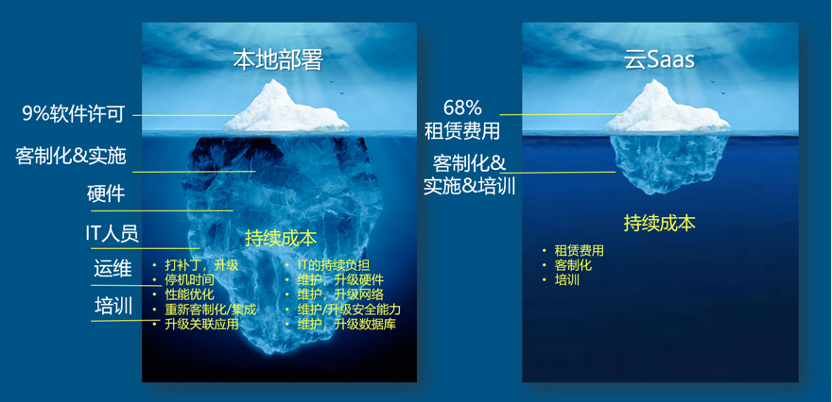 本地部署

9%软件许可

客制化&实施

硬件

IT人员

运维

培训

持续成本

• 打补丁，升级
• 停机时间
• 性能优化
• 重新客制化/集成
• 升级关联应用

• IT的持续负担
• 维护，升级硬件
• 维护，升级网络
• 维护/升级安全能力
• 维护，升级数据库

云Saas

68%
租赁费用

客制化&
实施&培训

持续成本

• 租赁费用
• 客制化
• 培训